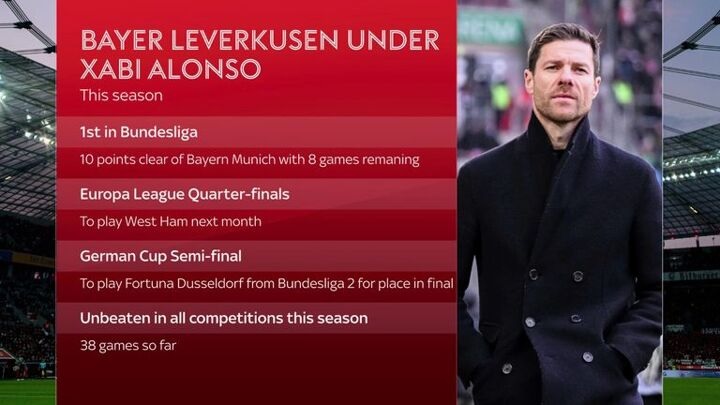 BAYER LEVERKUSEN UNDER XABI ALONSO

This season

1st in Bundesliga

10 points clear of Bayern Munich with 8 games remaning

Europa League Quarter-finals

To play West Ham next month

German Cup Semi-final

To play Fortuna Dusseldorf from Bundesliga 2 for place in final

Unbeaten in all competitions this season

38 games so far